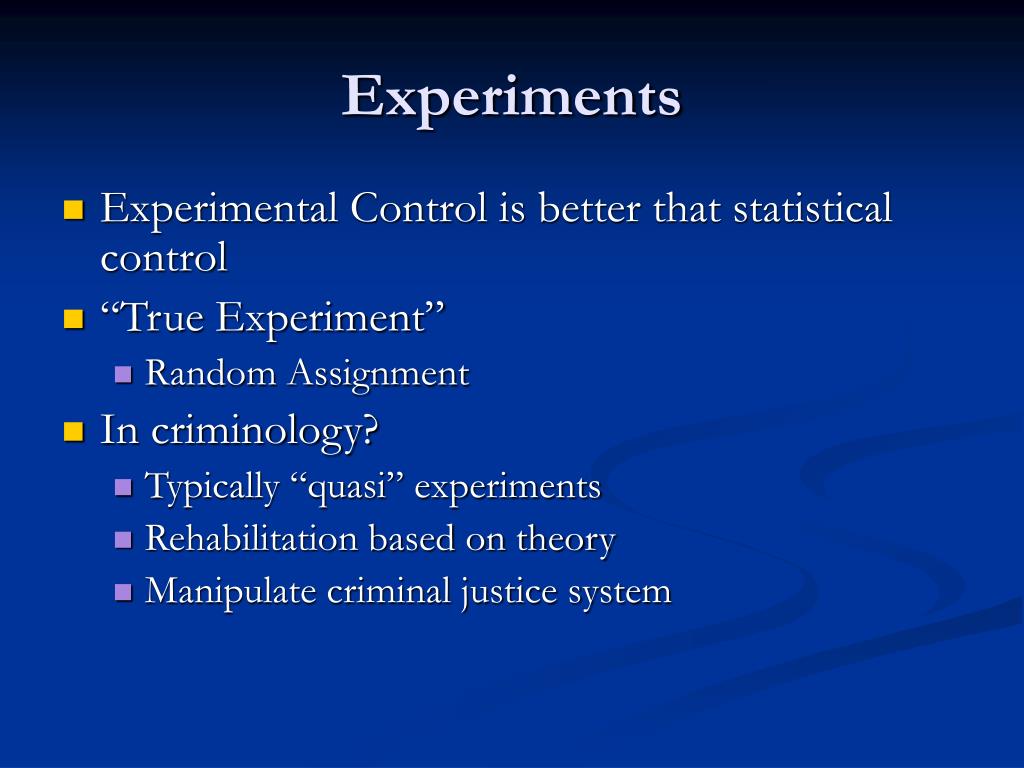 Experiments

Experimental Control is better that statistical control

“True Experiment”

Random Assignment

In criminology?

Typically “quasi” experiments

Rehabilitation based on theory

Manipulate criminal justice system